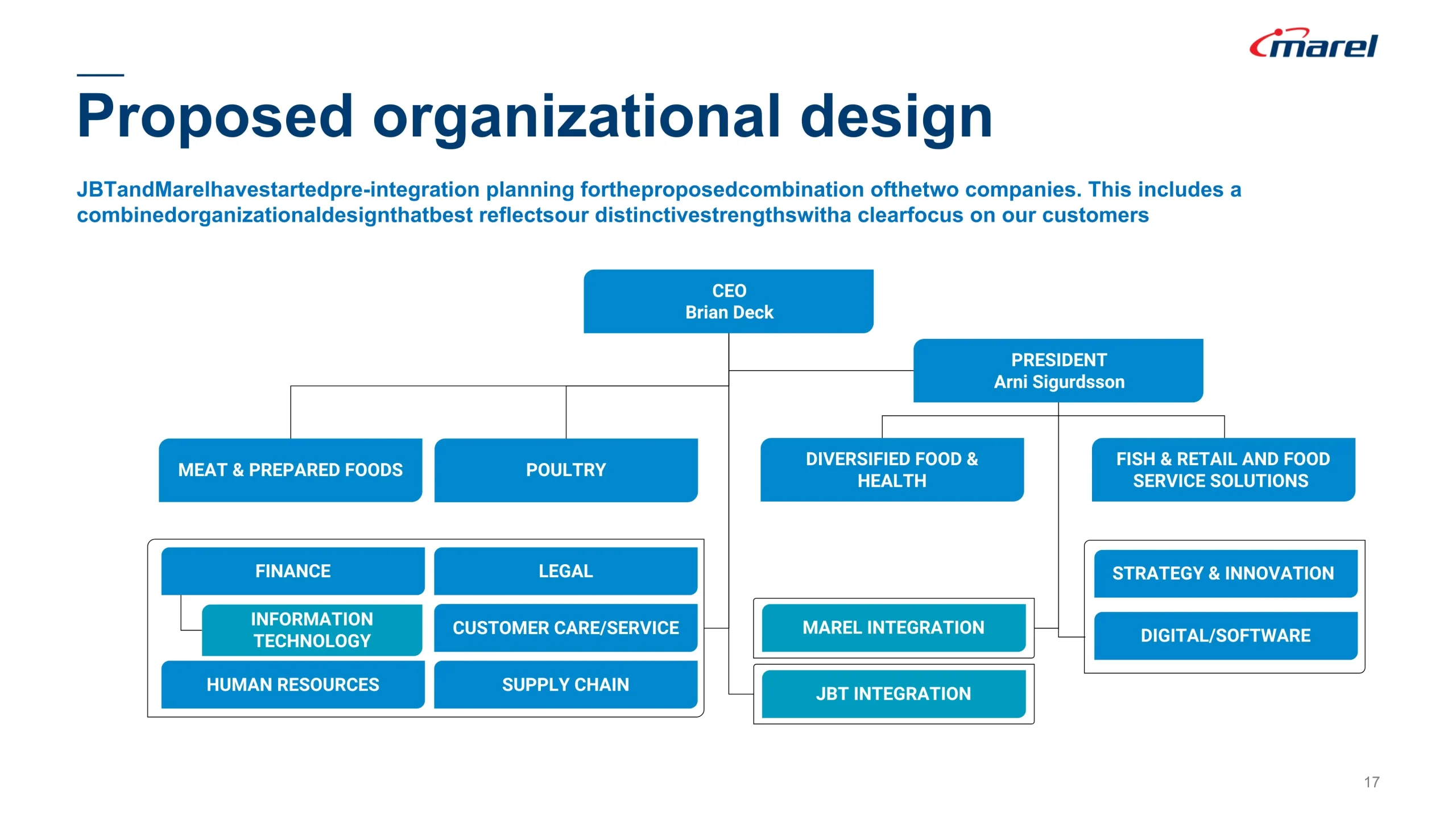 marel

Proposed organizational design

JBTandMarelhavestartedpre-integration planning fortheproposedcombination ofthetwo companies. This includes a combinedorganizationaldesignthatbest reflectsour distinctivestrengthswitha clearfocus on our customers

CEO
Brian Deck

PRESIDENT
Arni Sigurdsson

MEAT & PREPARED FOODS

POULTRY

DIVERSIFIED FOOD & HEALTH

FISH & RETAIL AND FOOD SERVICE SOLUTIONS

FINANCE

LEGAL

INFORMATION TECHNOLOGY

CUSTOMER CARE/SERVICE

HUMAN RESOURCES

SUPPLY CHAIN

MAREL INTEGRATION

JBT INTEGRATION

STRATEGY & INNOVATION

DIGITAL/SOFTWARE

17